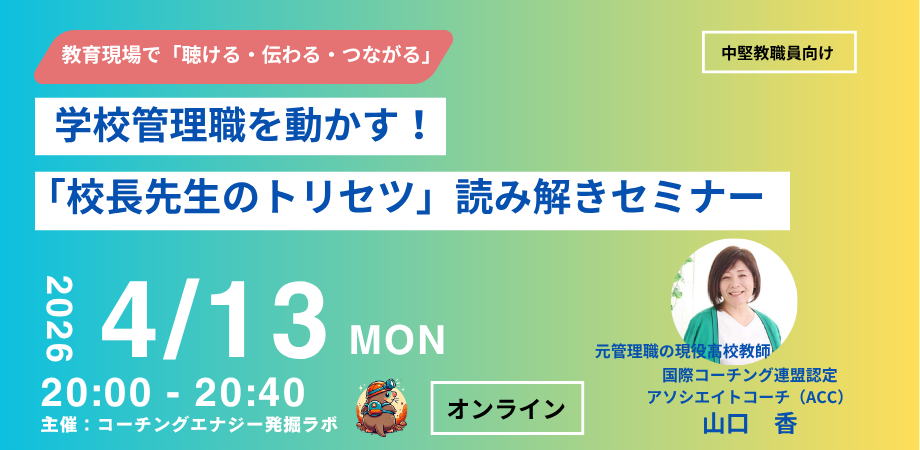 教育現場で「聴ける・伝わる・つながる」

中堅教職員向け

学校管理職を動かす！
「校長先生のトリセツ」読み解きセミナー

2026
4/13 MON
20:00 - 20:40
主催：コーチングエナジー発掘ラボ

オンライン

元管理職の現役高校教師
国際コーチング連盟認定
アソシエイトコーチ（ACC）
山口　香